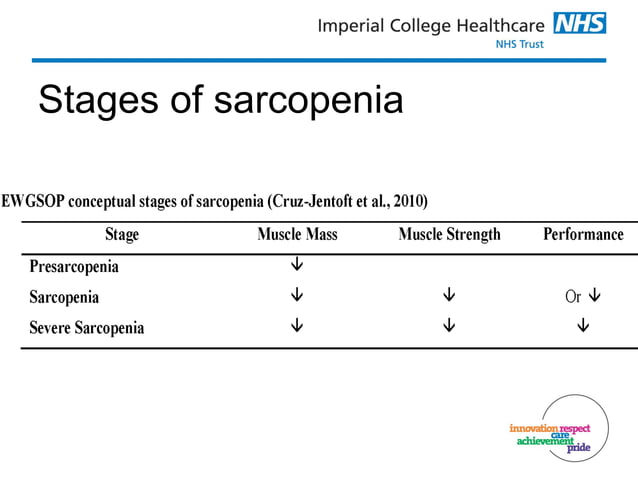 Imperial College Healthcare NHS
NHS Trust

Stages of sarcopenia

EWGSOP conceptual stages of sarcopenia (Cruz-Jentoft et al., 2010)

| Stage | Muscle Mass | Muscle Strength | Performance |
|---|---|---|---|
| Presarcopenia | ↓ | | |
| Sarcopenia | ↓ | ↓ | Or ↓ |
| Severe Sarcopenia | ↓ | ↓ | ↓ |

innovation respect
care
achievement
pride